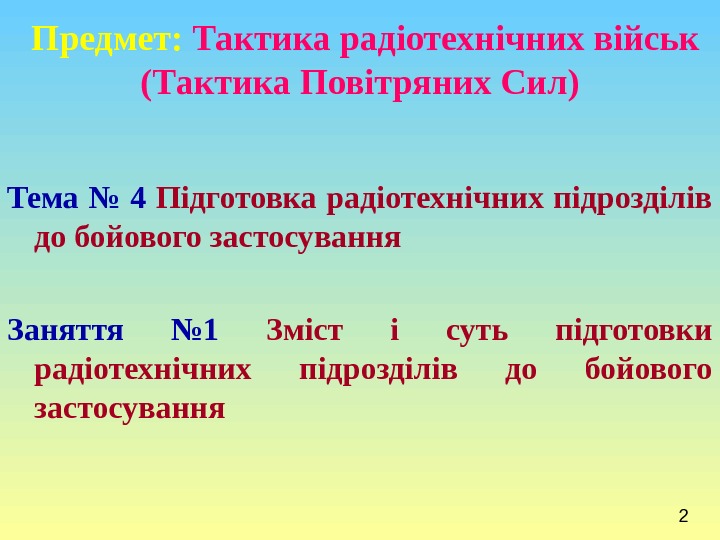 Предмет: Тактика радіотехнічних військ (Тактика Повітряних Сил)

Тема № 4 Підготовка радіотехнічних підрозділів до бойового застосування

Заняття №1 Зміст і суть підготовки радіотехнічних підрозділів до бойового застосування

2